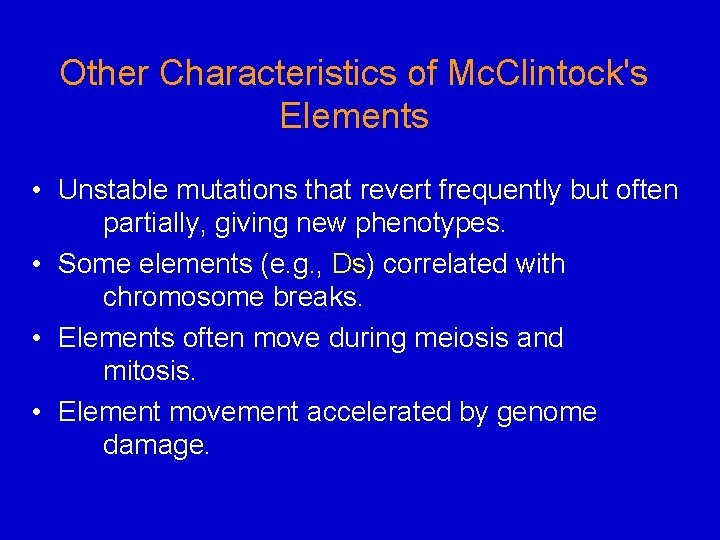 Other Characteristics of McClintock's Elements

• Unstable mutations that revert frequently but often partially, giving new phenotypes.
• Some elements (e.g., Ds) correlated with chromosome breaks.
• Elements often move during meiosis and mitosis.
• Element movement accelerated by genome damage.